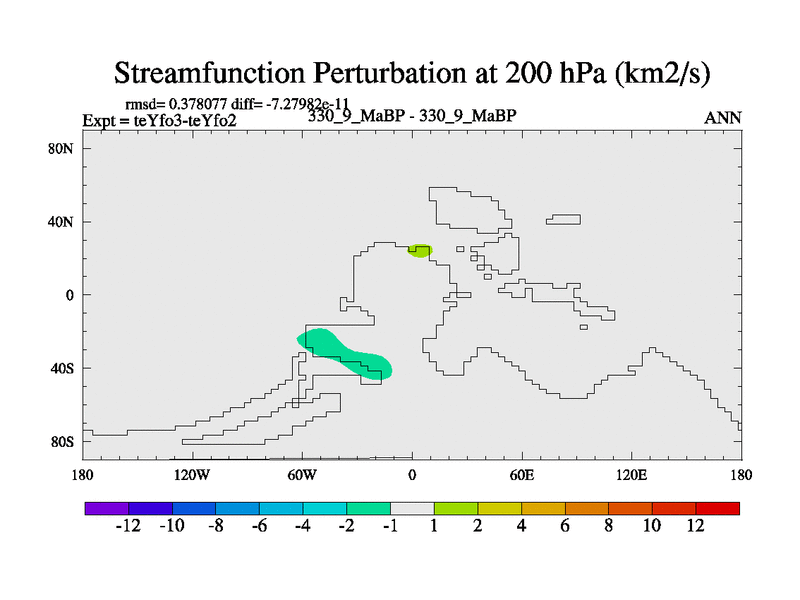 Streamfunction Perturbation at 200 hPa (km2/s)

rmsd= 0.378077 diff= -7.27982e-11
Expt = teYfo3-teYfo2
330_9_MaBP - 330_9_MaBP
ANN

80N
40N
0
40S
80S

180
120W
60W
0
60E
120E
180

-12
-10
-8
-6
-4
-2
-1
1
2
4
6
8
10
12